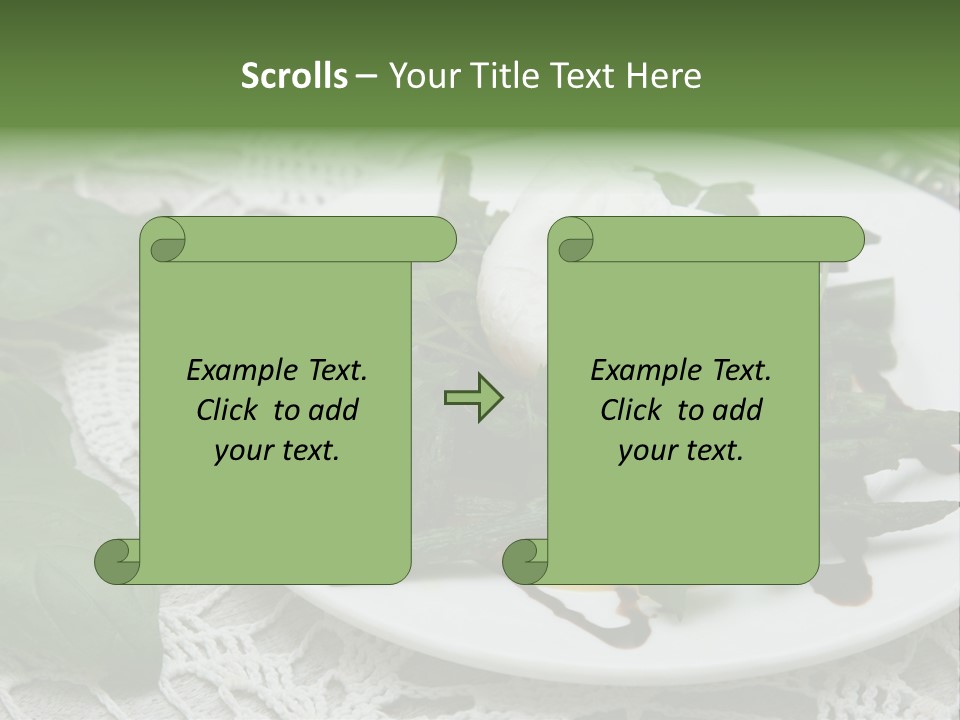 Scrolls – Your Title Text Here

Example Text. Click to add your text.

Example Text. Click to add your text.